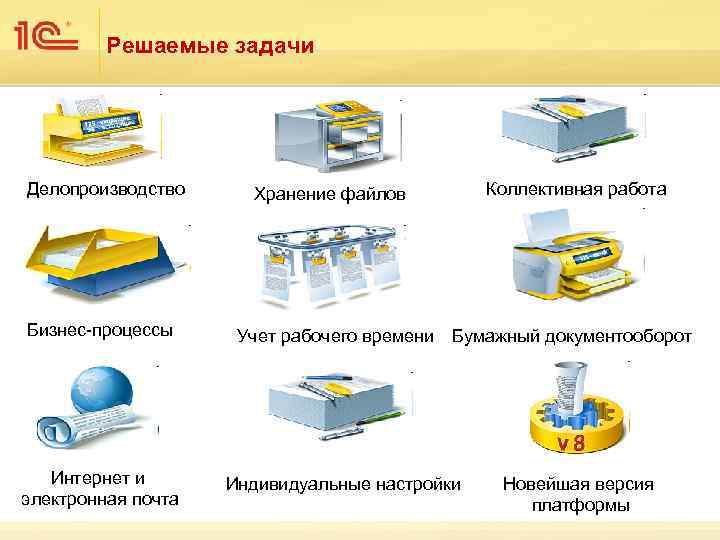 1С

Решаемые задачи

Делопроизводство

Хранение файлов

Коллективная работа

Бизнес-процессы

Учет рабочего времени

Бумажный документооборот

Интернет и электронная почта

Индивидуальные настройки

v 8

Новейшая версия платформы